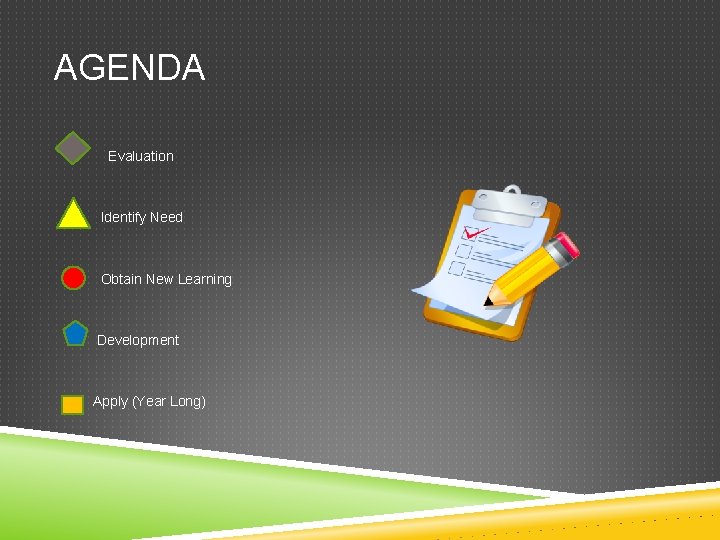 AGENDA

Evaluation

Identify Need

Obtain New Learning

Development

Apply (Year Long)